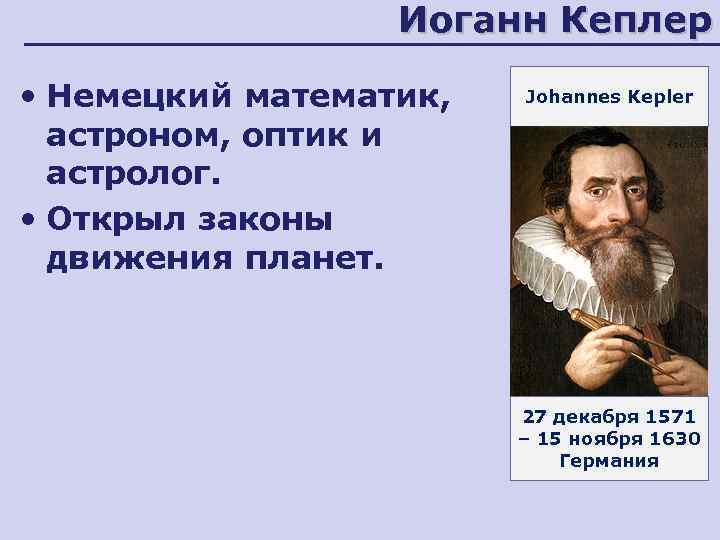 Иоганн Кеплер

• Немецкий математик, астроном, оптик и астролог.
• Открыл законы движения планет.

Johannes Kepler

27 декабря 1571 – 15 ноября 1630 Германия